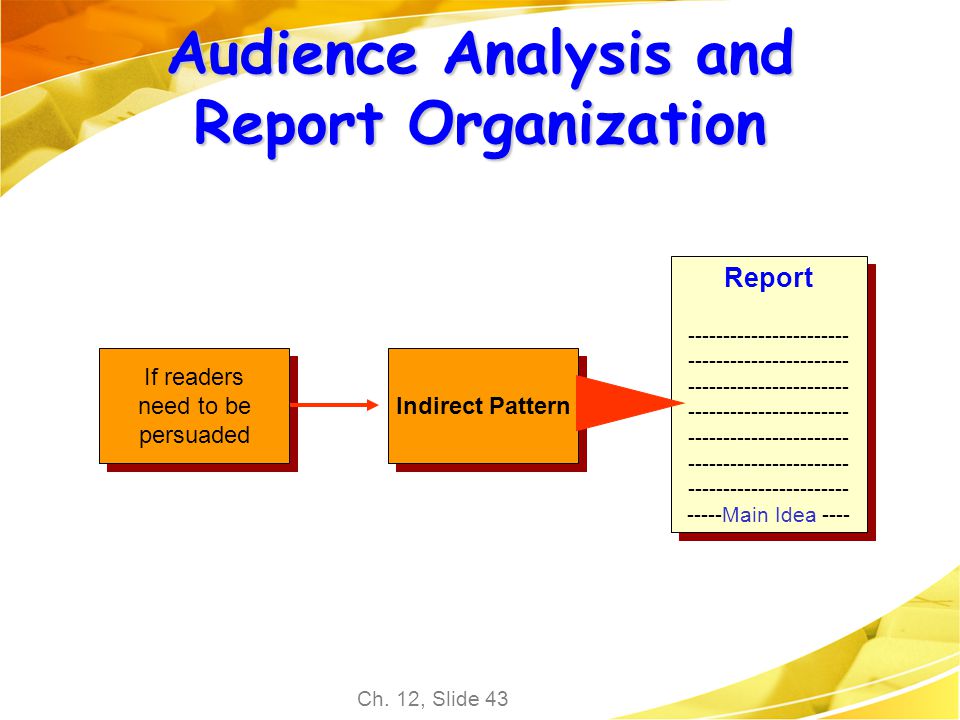 Audience Analysis and Report Organization

If readers need to be persuaded

Indirect Pattern

Report

----------------------
----------------------
----------------------
----------------------
----------------------
----------------------
----------------------
-----Main Idea ----

Ch. 12, Slide 43